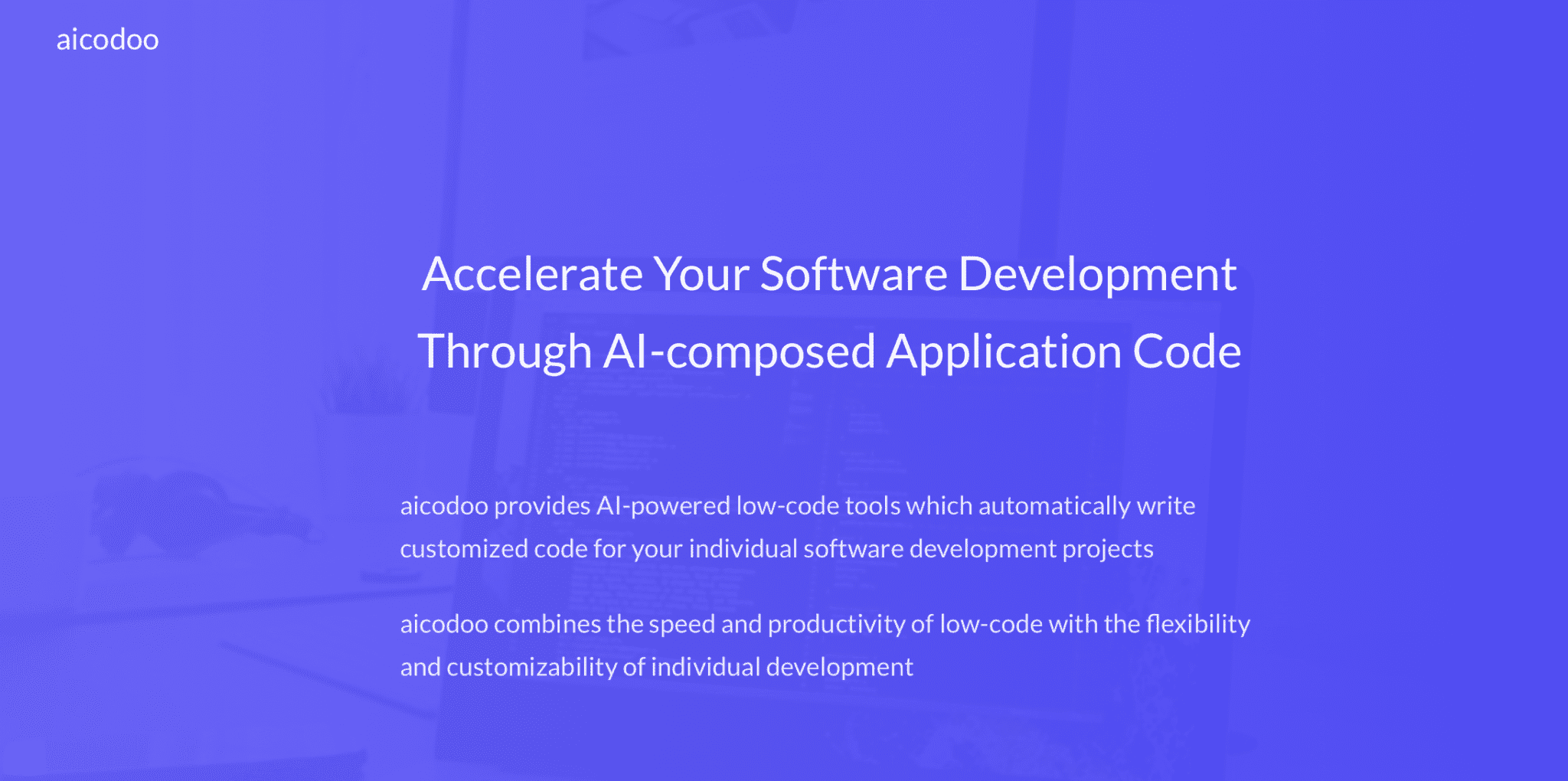 aicodoo

Accelerate Your Software Development Through AI-composed Application Code

aicodoo provides AI-powered low-code tools which automatically write customized code for your individual software development projects

aicodoo combines the speed and productivity of low-code with the flexibility and customizability of individual development